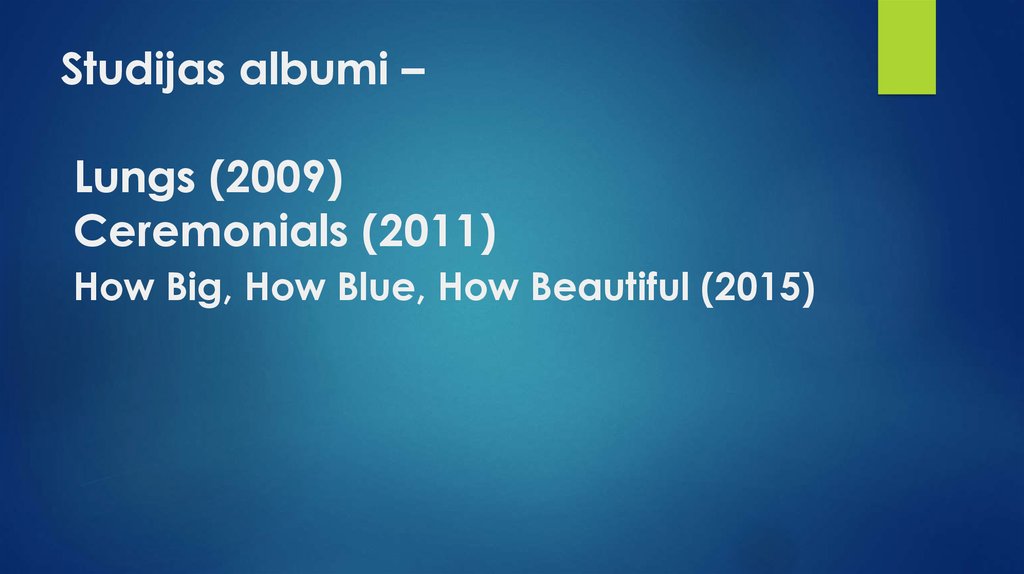 Studijas albumi –

Lungs (2009)
Ceremonials (2011)
How Big, How Blue, How Beautiful (2015)